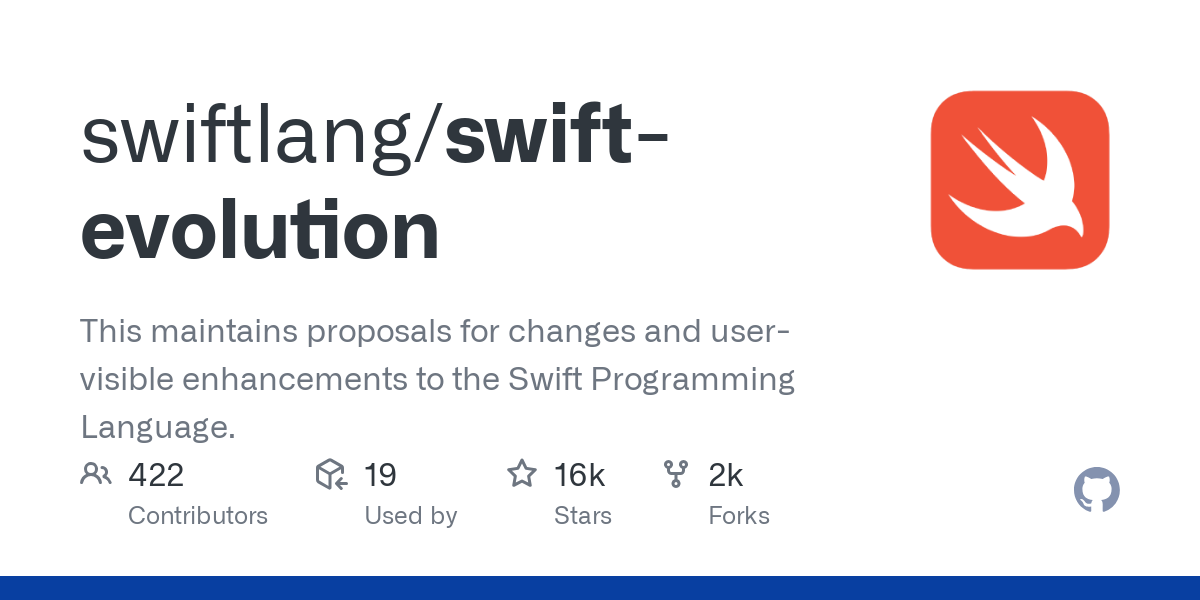 swiftlang/swift-evolution

This maintains proposals for changes and user-visible enhancements to the Swift Programming Language.

422
Contributors

19
Used by

16k
Stars

2k
Forks